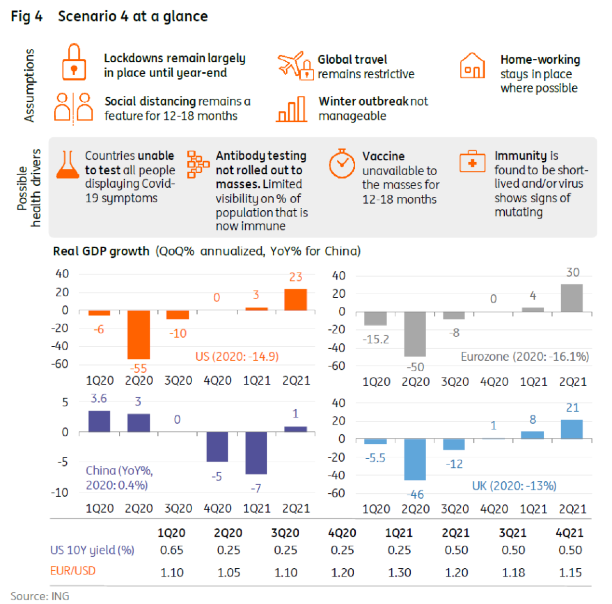 Fig 4 Scenario 4 at a glance

Assumptions

Lockdowns remain largely in place until year-end

Global travel remains restrictive

Home-working stays in place where possible

Social distancing remains a feature for 12-18 months

Winter outbreak not manageable

Possible health drivers

Countries unable to test all people displaying Covid-19 symptoms

Antibody testing not rolled out to masses. Limited visibility on % of population that is now immune

Vaccine unavailable to the masses for 12-18 months

Immunity is found to be short-lived and/or virus shows signs of mutating

Real GDP growth (QoQ% annualized, YoY% for China)

40
20
0
-20
-40
-60
-6
-55
-10
0
3
23
US (2020: -14.9)
1Q20 2Q20 3Q20 4Q20 1Q21 2Q21

40
20
0
-20
-40
-60
-15.2
-50
-8
0
4
30
Eurozone (2020: -16.1%)
1Q20 2Q20 3Q20 4Q20 1Q21 2Q21

5
0
-5
-10
3.6
3
0
-5
-7
1
China (YoY%, 2020: 0.4%)
1Q20 2Q20 3Q20 4Q20 1Q21 2Q21

40
20
0
-20
-40
-60
-5.5
-46
-12
1
8
21
UK (2020: -13%)
1Q20 2Q20 3Q20 4Q20 1Q21 2Q21

| | 1Q20 | 2Q20 | 3Q20 | 4Q20 | 1Q21 | 2Q21 | 3Q21 | 4Q21 |
|---|---|---|---|---|---|---|---|---|
| US 10Y yield (%) | 0.65 | 0.25 | 0.25 | 0.25 | 0.25 | 0.50 | 0.50 | 0.50 |
| EUR/USD | 1.10 | 1.05 | 1.10 | 1.20 | 1.30 | 1.20 | 1.18 | 1.15 |

Source: ING